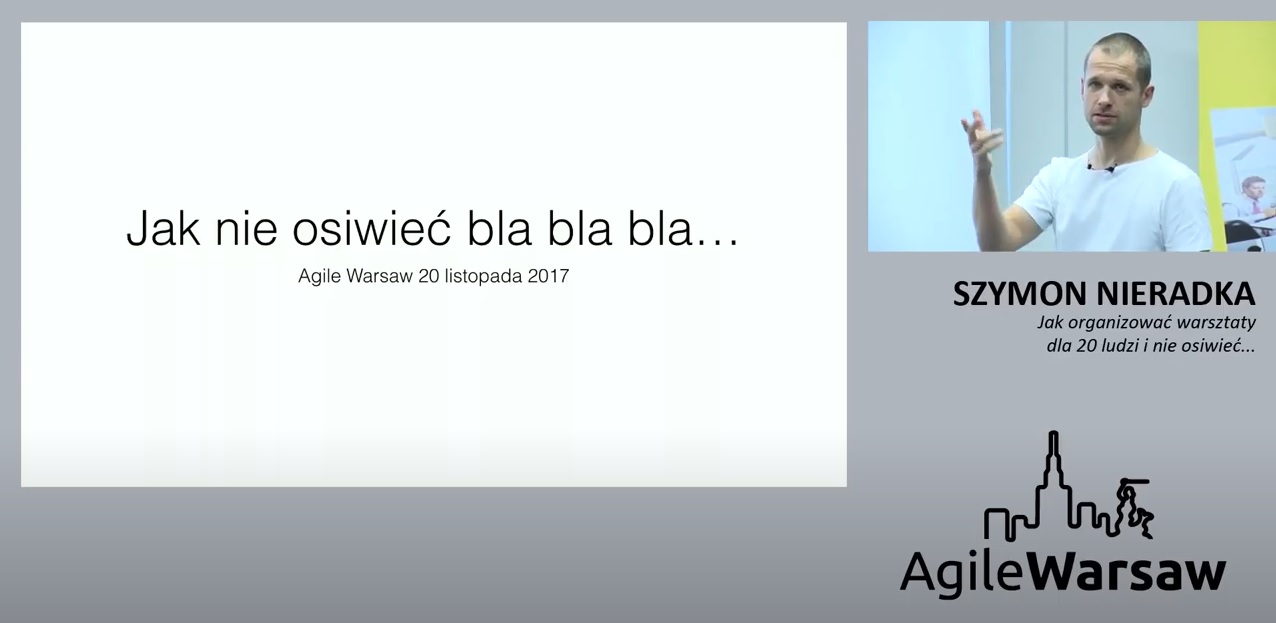 Jak nie osiwieć bla bla bla…

Agile Warsaw 20 listopada 2017

SZYMON NIERADKA

Jak organizować warsztaty dla 20 ludzi i nie osiwieć...

AgileWarsaw